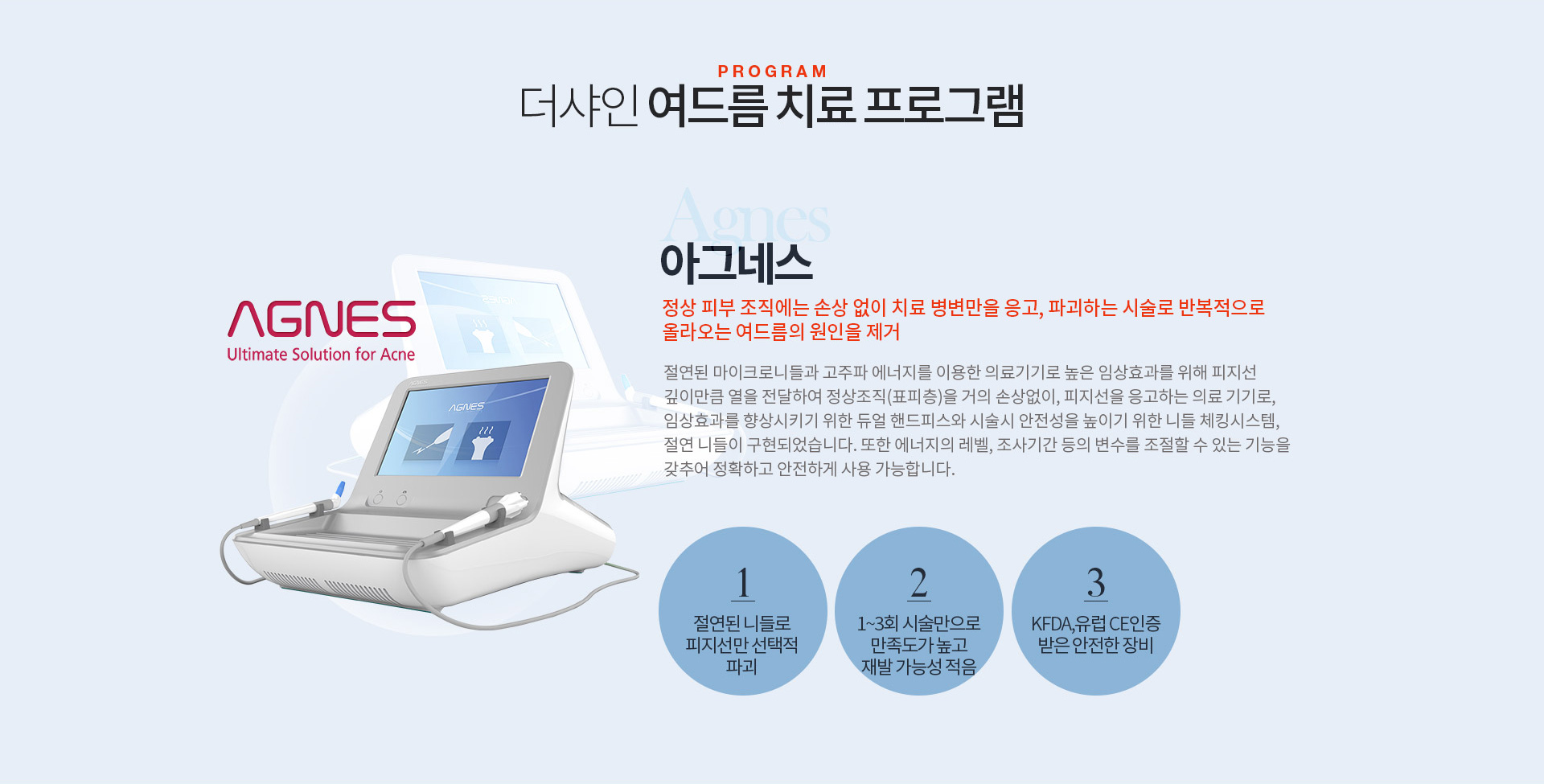 PROGRAM
더샤인 여드름 치료 프로그램

AGNES
Ultimate Solution for Acne

AGNES

Agnes
아그네스

정상 피부 조직에는 손상 없이 치료 병변만을 응고, 파괴하는 시술로 반복적으로 올라오는 여드름의 원인을 제거

절연된 마이크로니들과 고주파 에너지를 이용한 의료기기로 높은 임상효과를 위해 피지선 깊이만큼 열을 전달하여 정상조직(표피층)을 거의 손상없이, 피지선을 응고하는 의료 기기로, 임상효과를 향상시키기 위한 듀얼 핸드피스와 시술시 안전성을 높이기 위한 니들 체킹시스템, 절연 니들이 구현되었습니다. 또한 에너지의 레벨, 조사기간 등의 변수를 조절할 수 있는 기능을 갖추어 정확하고 안전하게 사용 가능합니다.

1
절연된 니들로 피지선만 선택적 파괴

2
1~3회 시술만으로 만족도가 높고 재발 가능성 적음

3
KFDA,유럽 CE인증 받은 안전한 장비